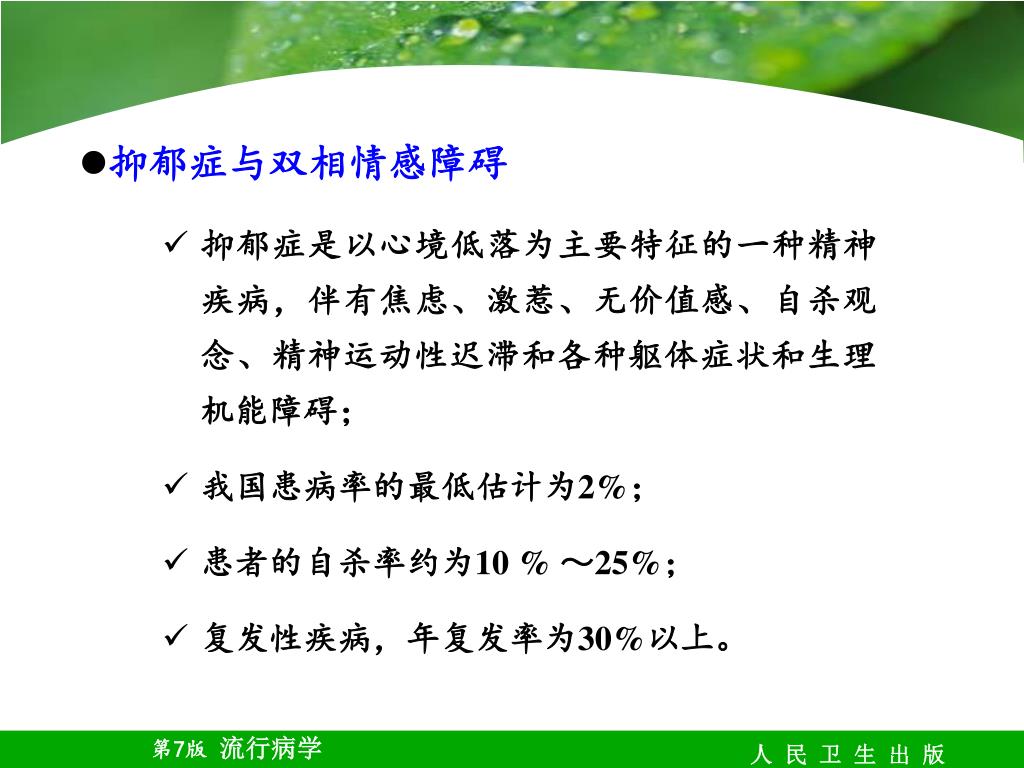 ●抑郁症与双相情感障碍

✓ 抑郁症是以心境低落为主要特征的一种精神疾病，伴有焦虑、激惹、无价值感、自杀观念、精神运动性迟滞和各种躯体症状和生理机能障碍；

✓ 我国患病率的最低估计为2%；

✓ 患者的自杀率约为10 % ～25%；

✓ 复发性疾病，年复发率为30%以上。

第7版 流行病学

人 民 卫 生 出 版